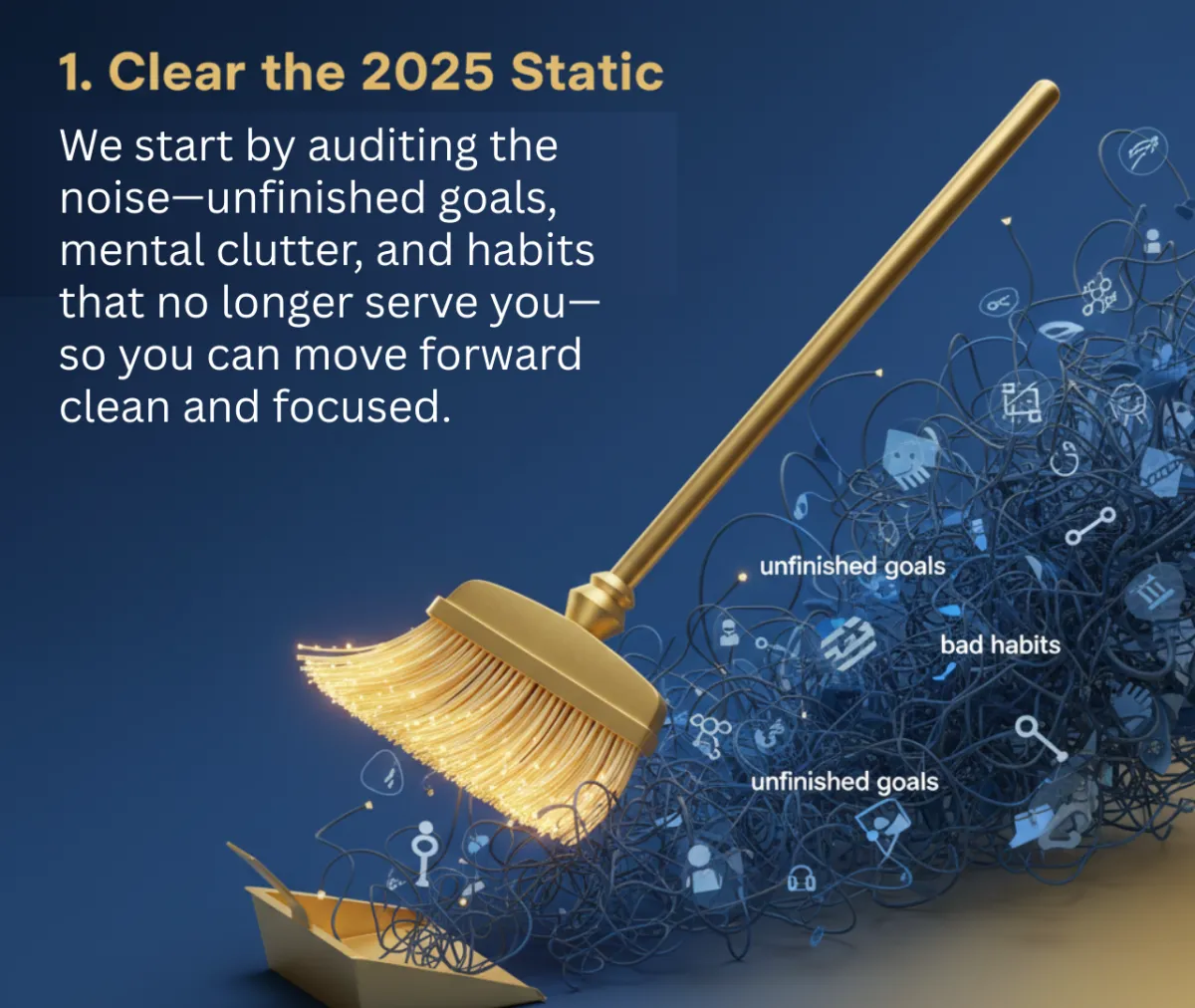 1. Clear the 2025 Static

We start by auditing the noise—unfinished goals, mental clutter, and habits that no longer serve you—so you can move forward clean and focused.

unfinished goals

bad habits

unfinished goals